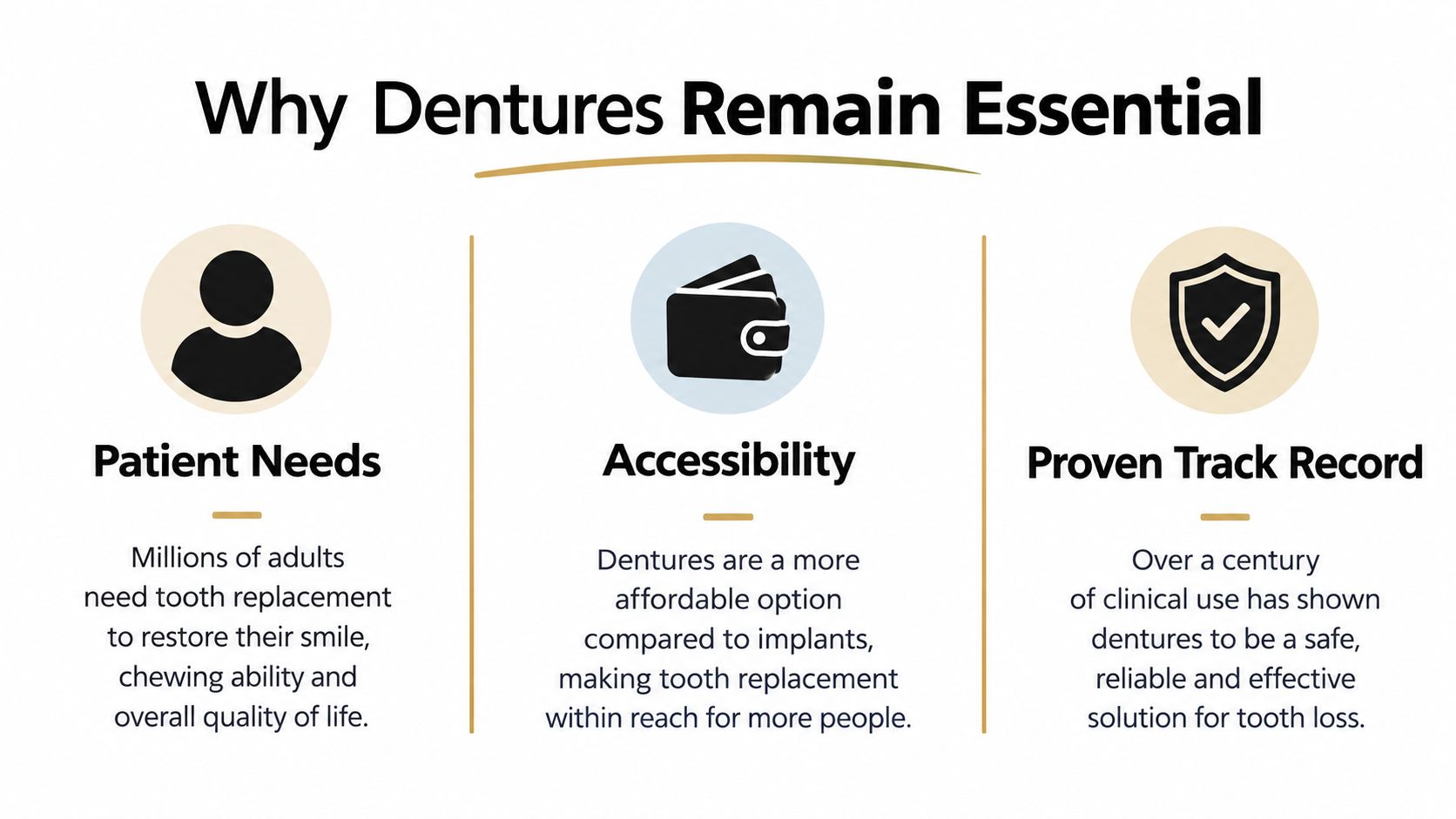 Why Dentures Remain Essential

Patient Needs

Millions of adults need tooth replacement to restore their smile, chewing ability and overall quality of life.

Accessibility

Dentures are a more affordable option compared to implants, making tooth replacement within reach for more people.

Proven Track Record

Over a century of clinical use has shown dentures to be a safe, reliable and effective solution for tooth loss.